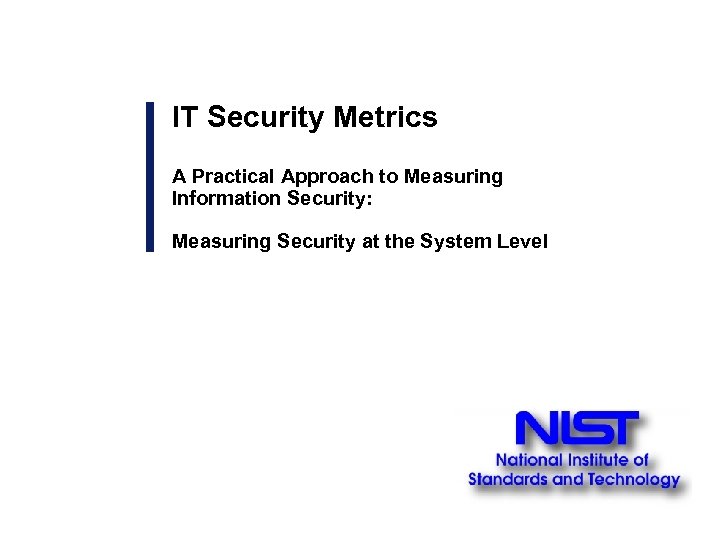 IT Security Metrics

A Practical Approach to Measuring Information Security:

Measuring Security at the System Level

NIST
National Institute of Standards and Technology